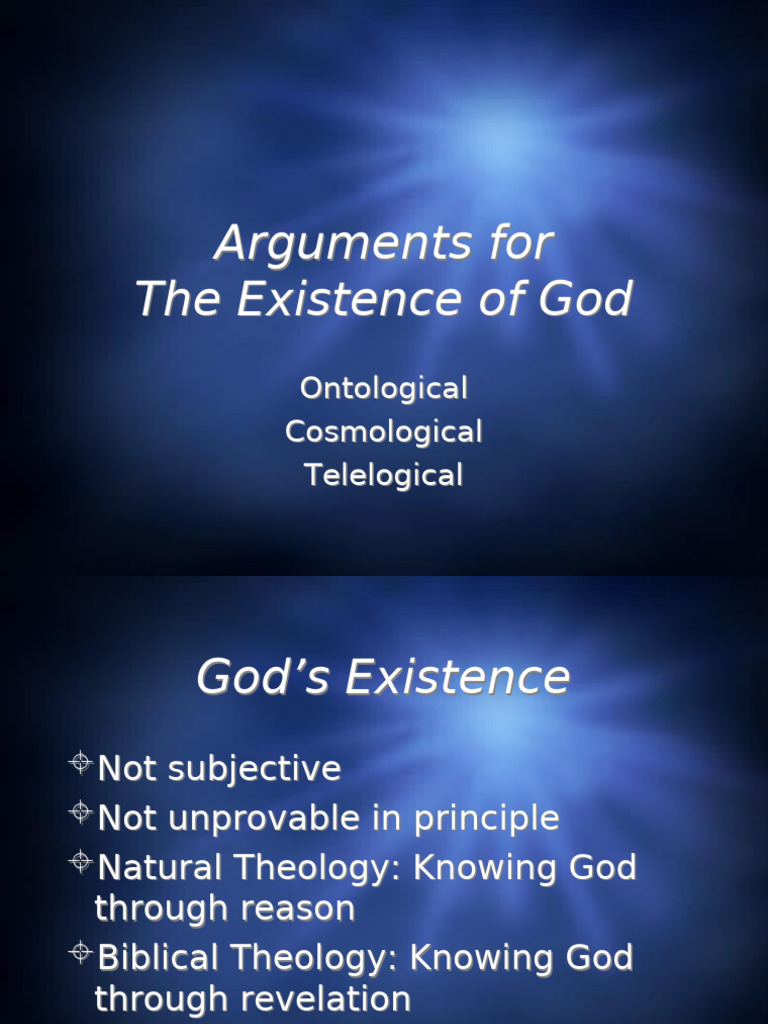 Arguments for
The Existence of God

Ontological
Cosmological
Telelogical

God’s Existence

Not subjective
Not unprovable in principle
Natural Theology: Knowing God through reason
Biblical Theology: Knowing God through revelation